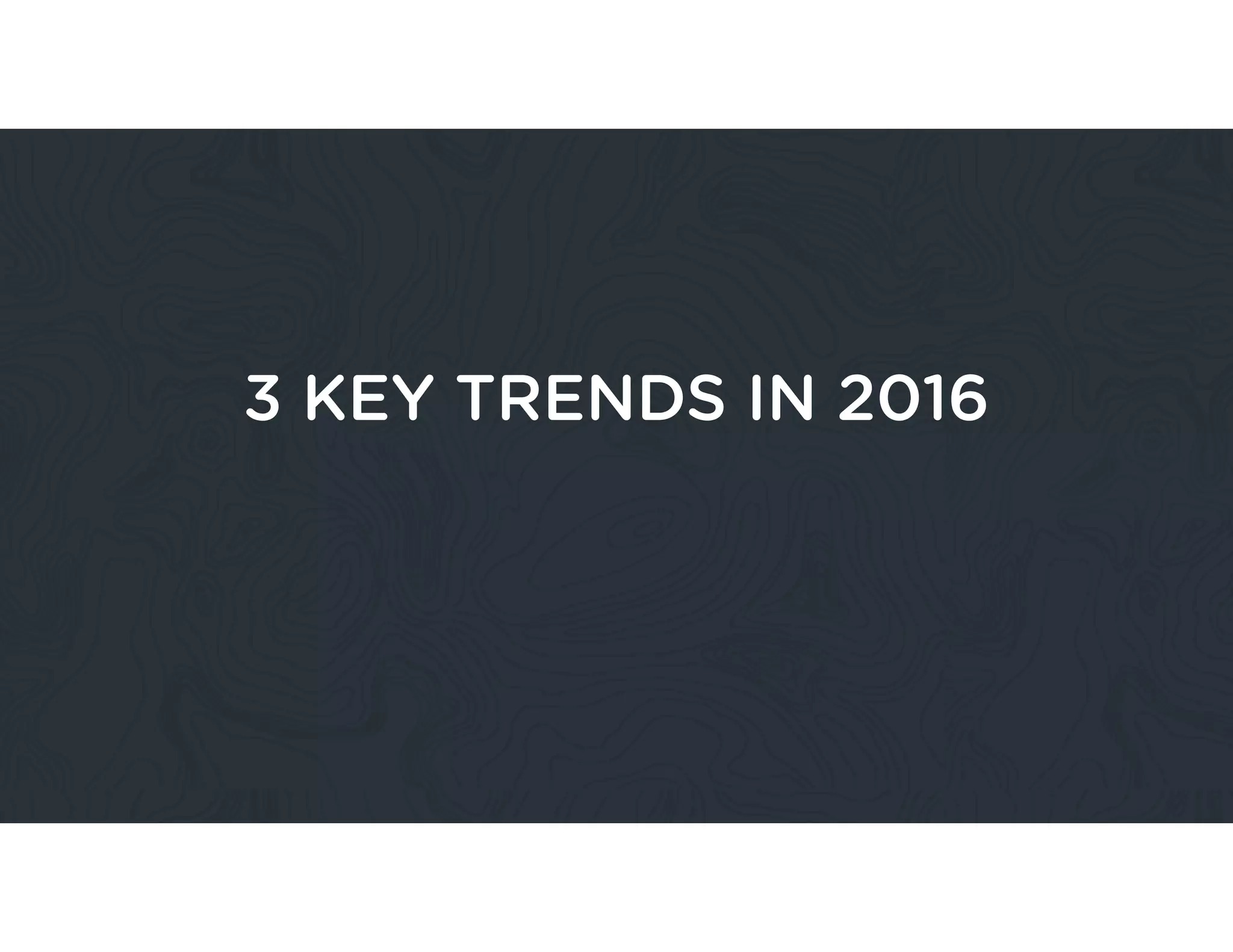 3 KEY TRENDS IN 2016